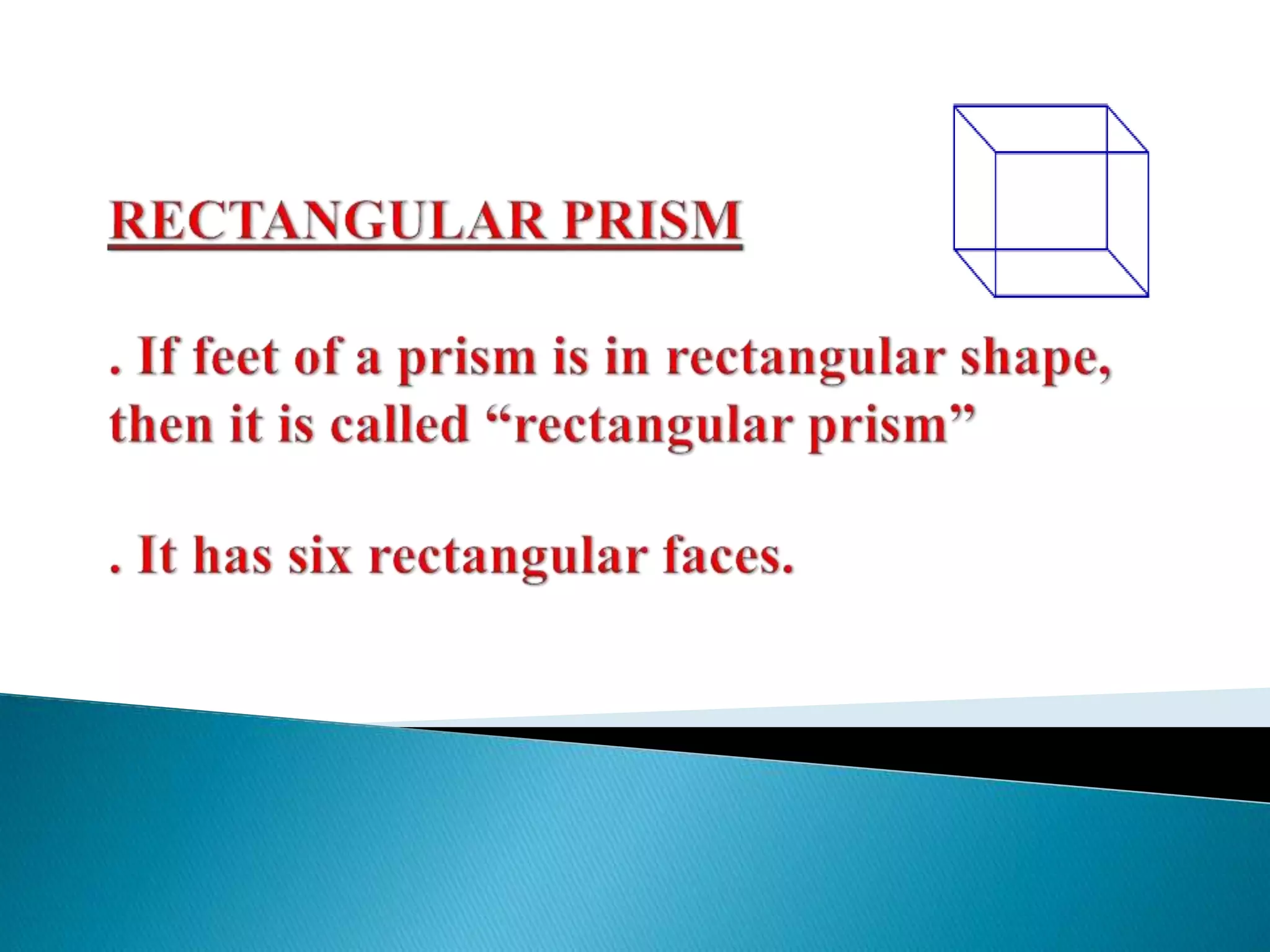 RECTANGULAR PRISM

. If feet of a prism is in rectangular shape, then it is called “rectangular prism”

. It has six rectangular faces.